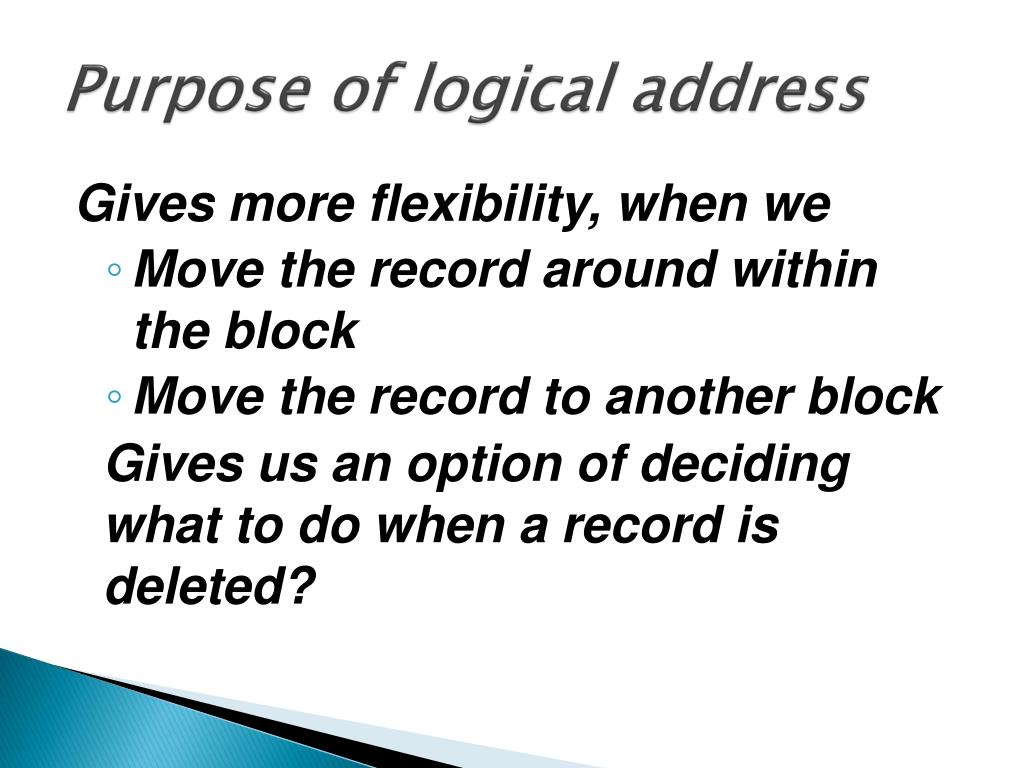 Purpose of logical address

Gives more flexibility, when we

◦ Move the record around within the block
◦ Move the record to another block

Gives us an option of deciding what to do when a record is deleted?